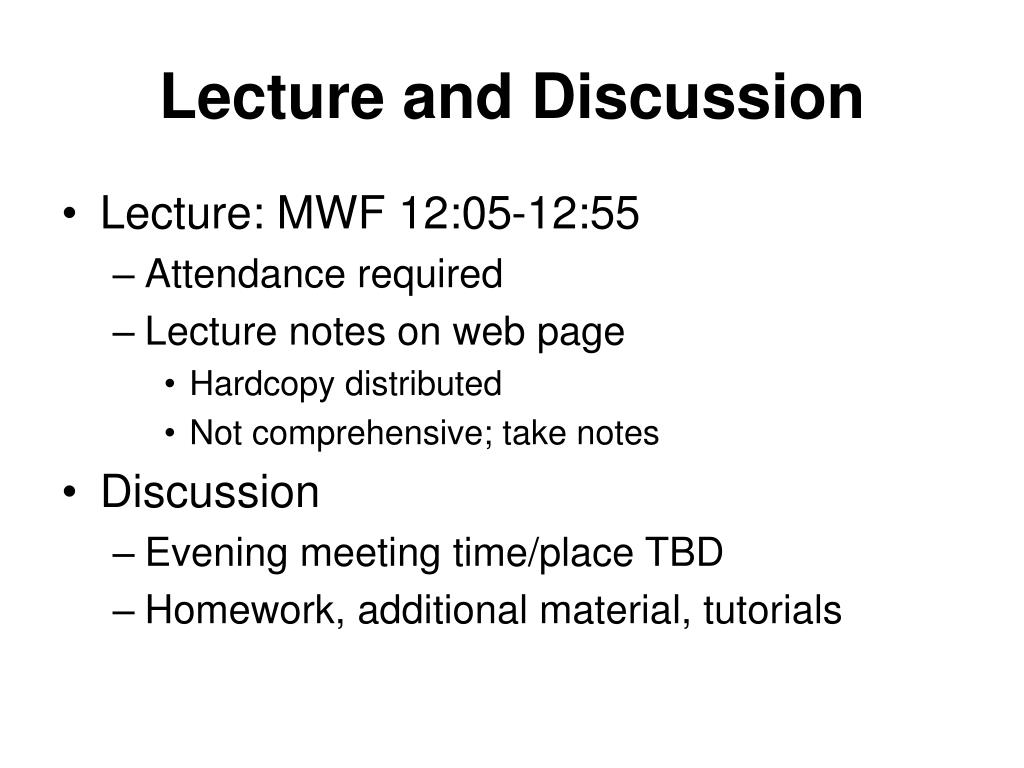 Lecture and Discussion

• Lecture: MWF 12:05-12:55
– Attendance required
– Lecture notes on web page
• Hardcopy distributed
• Not comprehensive; take notes
• Discussion
– Evening meeting time/place TBD
– Homework, additional material, tutorials